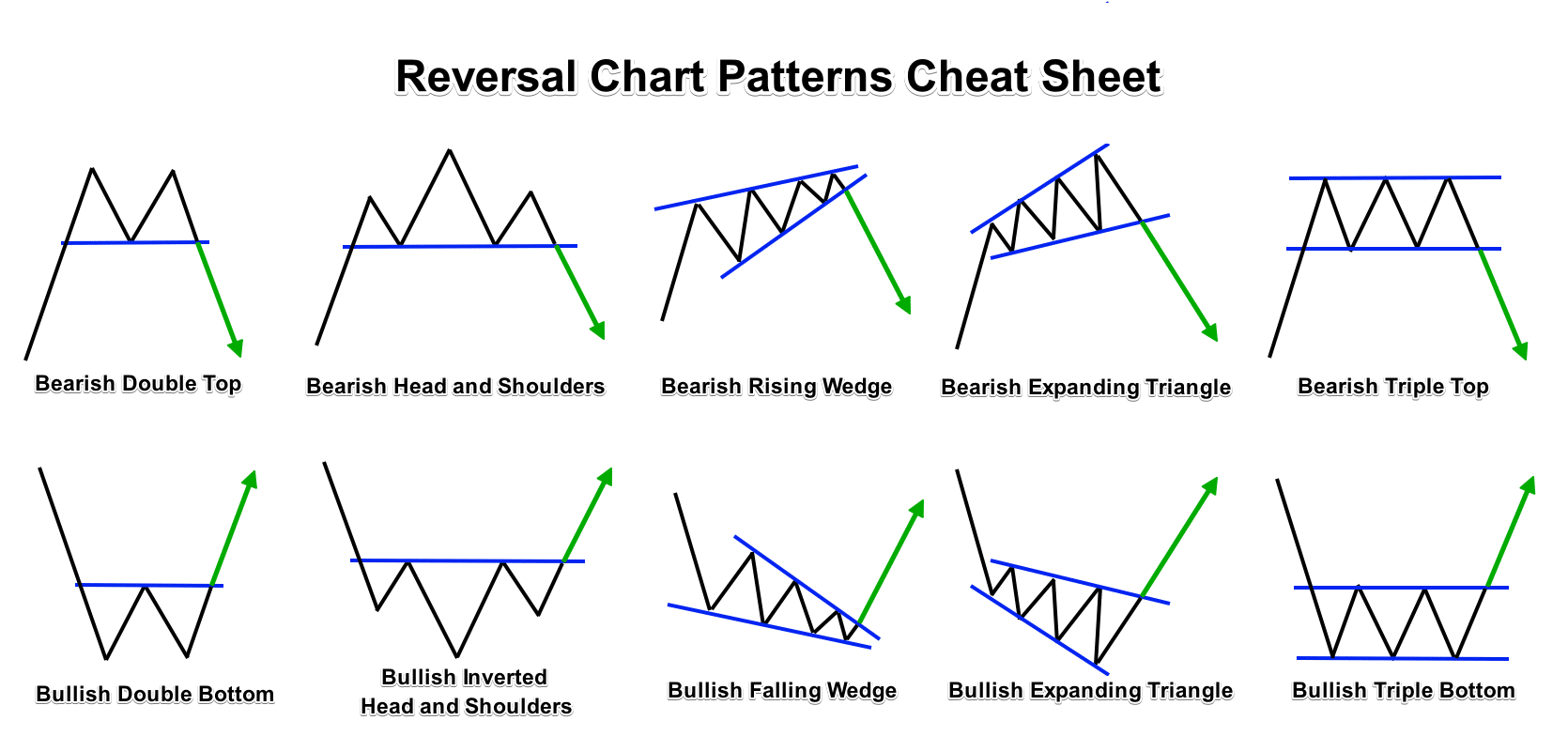 Reversal Chart Patterns Cheat Sheet

Bearish Double Top

Bearish Head and Shoulders

Bearish Rising Wedge

Bearish Expanding Triangle

Bearish Triple Top

Bullish Double Bottom

Bullish Inverted Head and Shoulders

Bullish Falling Wedge

Bullish Expanding Triangle

Bullish Triple Bottom